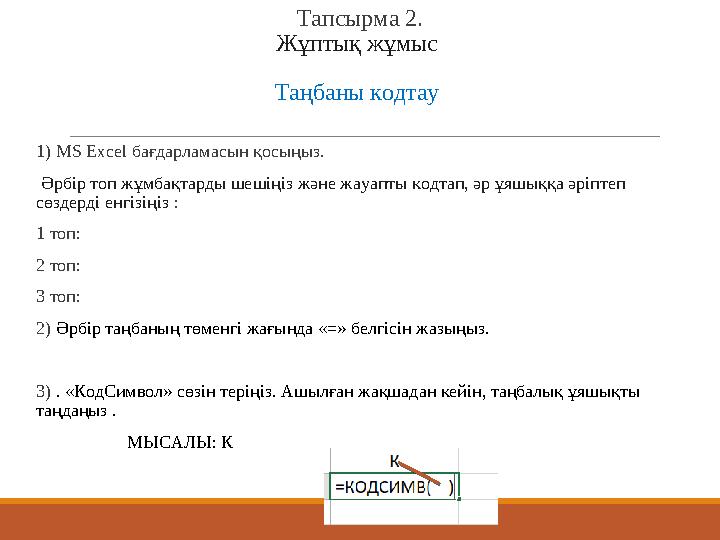 Тапсырма 2.
Жұптық жұмыс

Таңбаны кодтау

1) MS Excel бағдарламасын қосыңыз.

Әрбір топ жұмбақтарды шешіңіз және жауапты кодтап, әр ұяшыққа әріптеп сөздерді енгізіңіз :

1 топ:

2 топ:

3 топ:

2) Әрбір таңбаның төменгі жағында «=» белгісін жазыңыз.

3) . «КодСимвол» сөзін теріңіз. Ашылған жақшадан кейін, таңбалық ұяшықты таңдаңыз .

МЫСАЛЫ: К

К

=КОДСИМВ( )